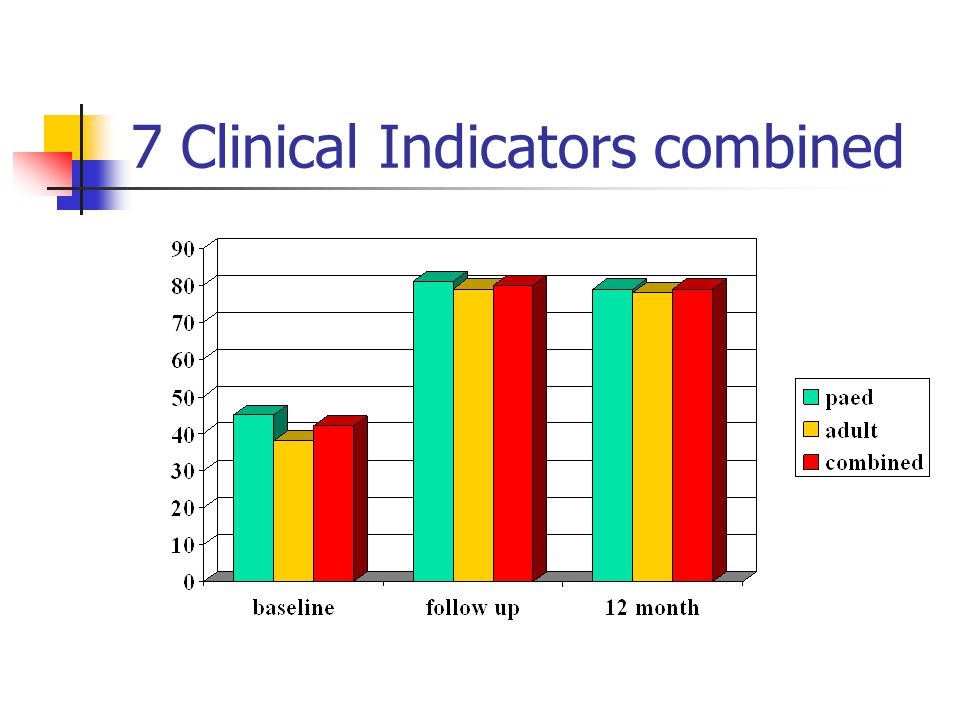 7 Clinical Indicators combined

90
80
70
60
50
40
30
20
10
0

baseline
follow up
12 month

paed
adult
combined